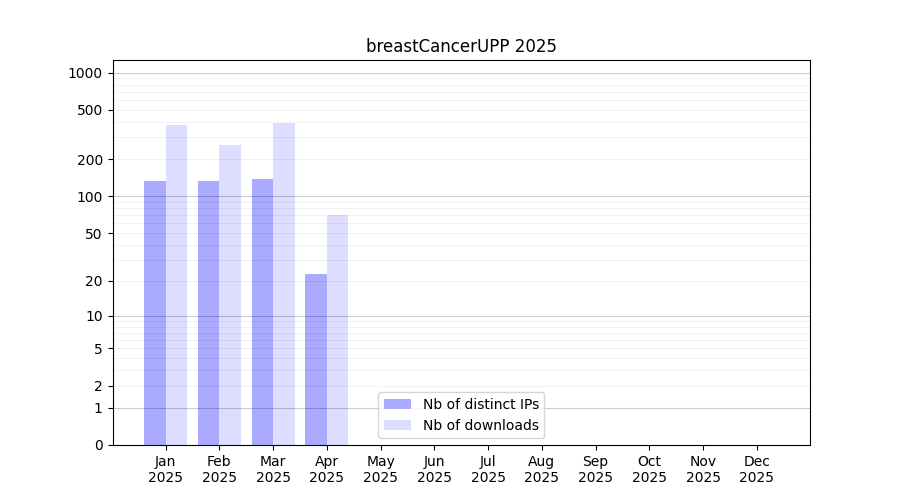 breastCancerUPP 2025

1000
500
200
100
50
20
10
5
2
1
0

Nb of distinct IPs
Nb of downloads

Jan 2025
Feb 2025
Mar 2025
Apr 2025
May 2025
Jun 2025
Jul 2025
Aug 2025
Sep 2025
Oct 2025
Nov 2025
Dec 2025